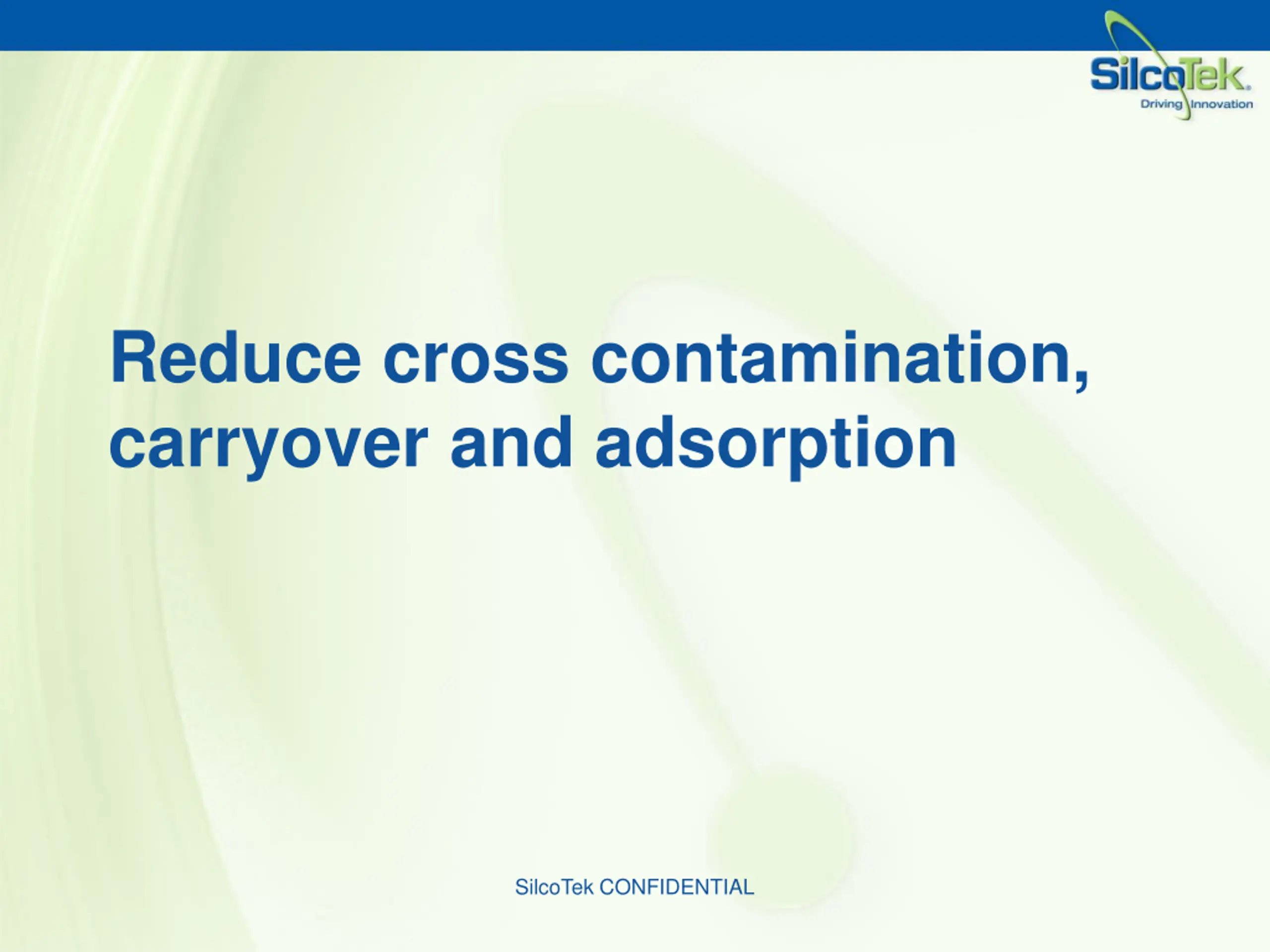 SilcoTek®
Driving Innovation

Reduce cross contamination, carryover and adsorption

SilcoTek CONFIDENTIAL